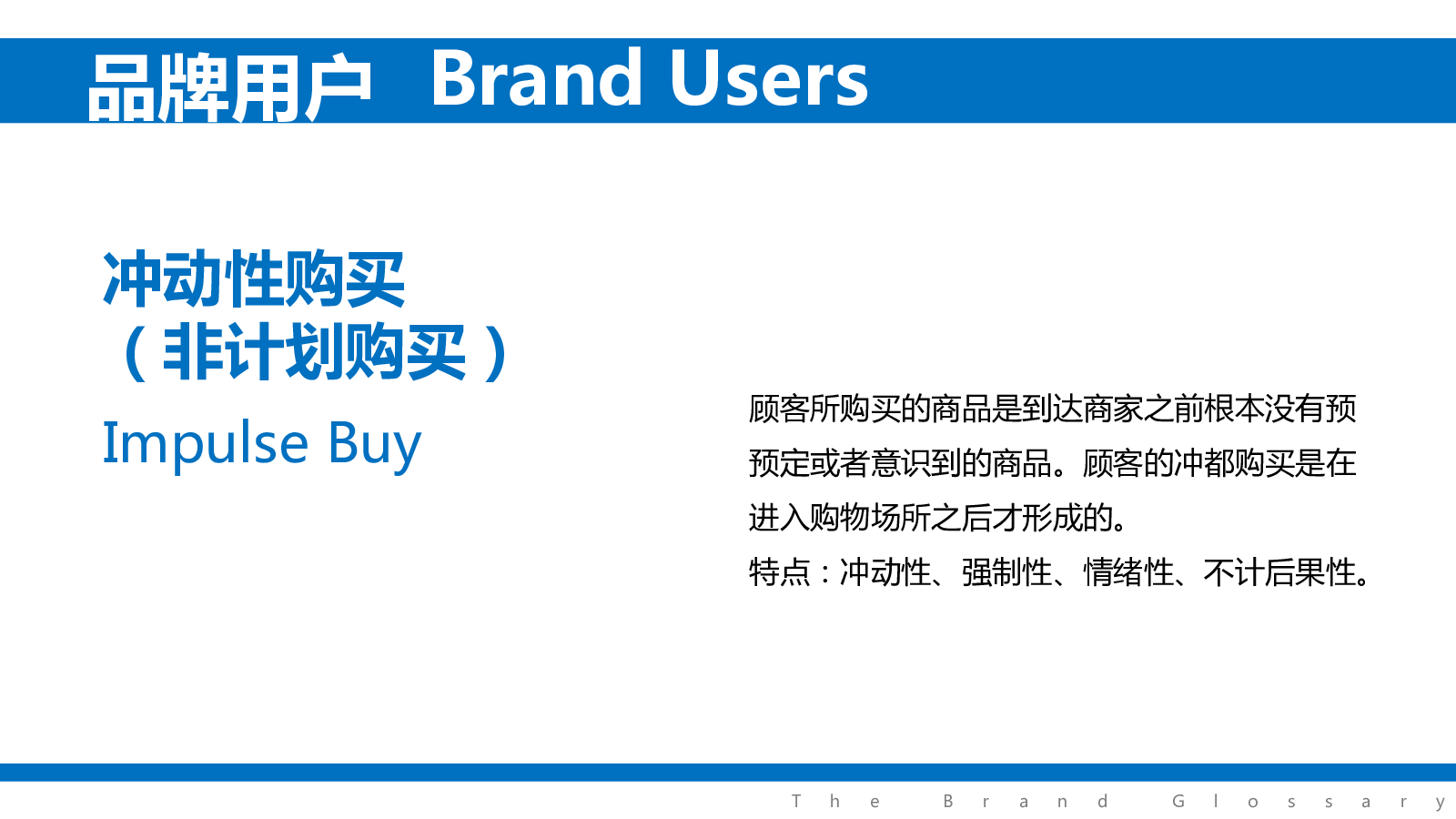 品牌用户 Brand Users

冲动性购买
（非计划购买）
Impulse Buy

顾客所购买的商品是到达商家之前根本没有预预定或者意识到的商品。顾客的冲都购买是在进入购物场所之后才形成的。
特点：冲动性、强制性、情绪性、不计后果性。

The Brand Glossary